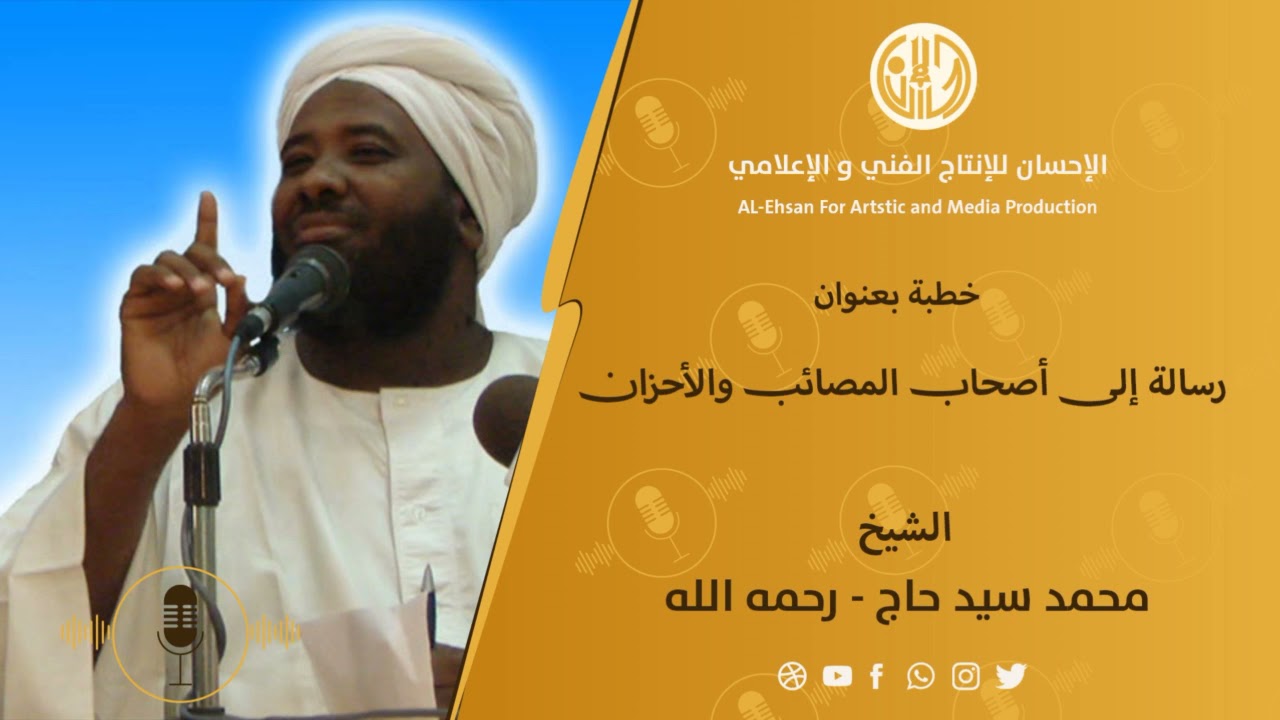 الإحسان للإنتاج الفني و الإعلامي
AL-Ehsan For Artstic and Media Production

خطبة بعنوان

رسالة إلى أصحاب المصائب والأحزان

الشيخ
محمد سيد حاج - رحمه الله